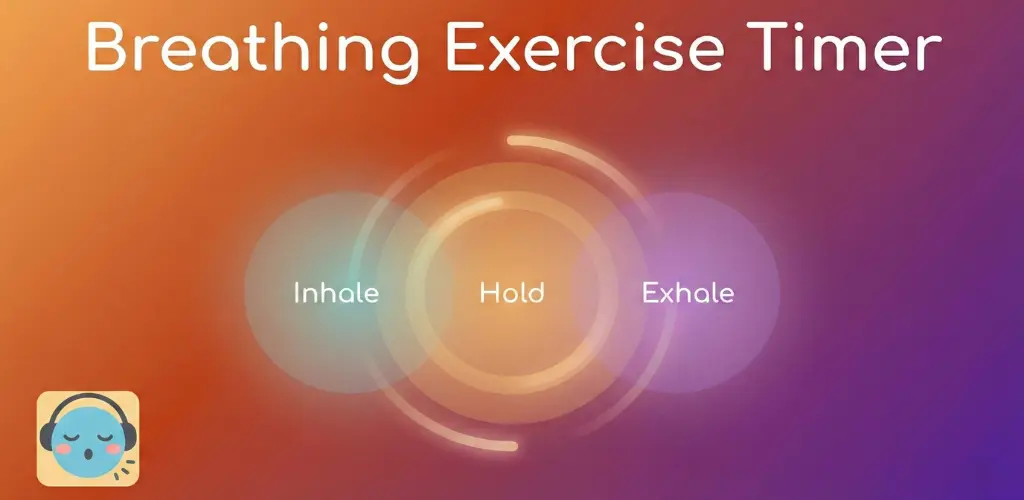 Breathing Exercise Timer

Inhale

Hold

Exhale